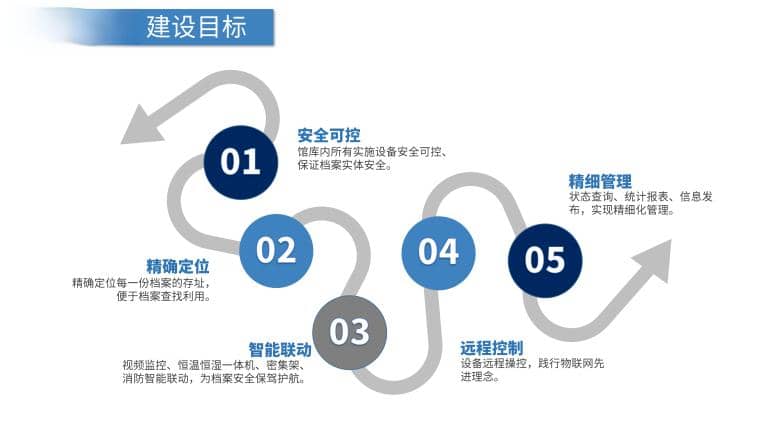 建设目标

01
安全可控
馆库内所有实施设备安全可控、保证档案实体安全。

02
精确定位
精确定位每一份档案的存址，便于档案查找利用。

03
智能联动
视频监控、恒温恒湿一体机、密集架、消防智能联动，为档案安全保驾护航。

04
远程控制
设备远程操控，践行物联网先进理念。

05
精细管理
状态查询、统计报表、信息发布，实现精细化管理。